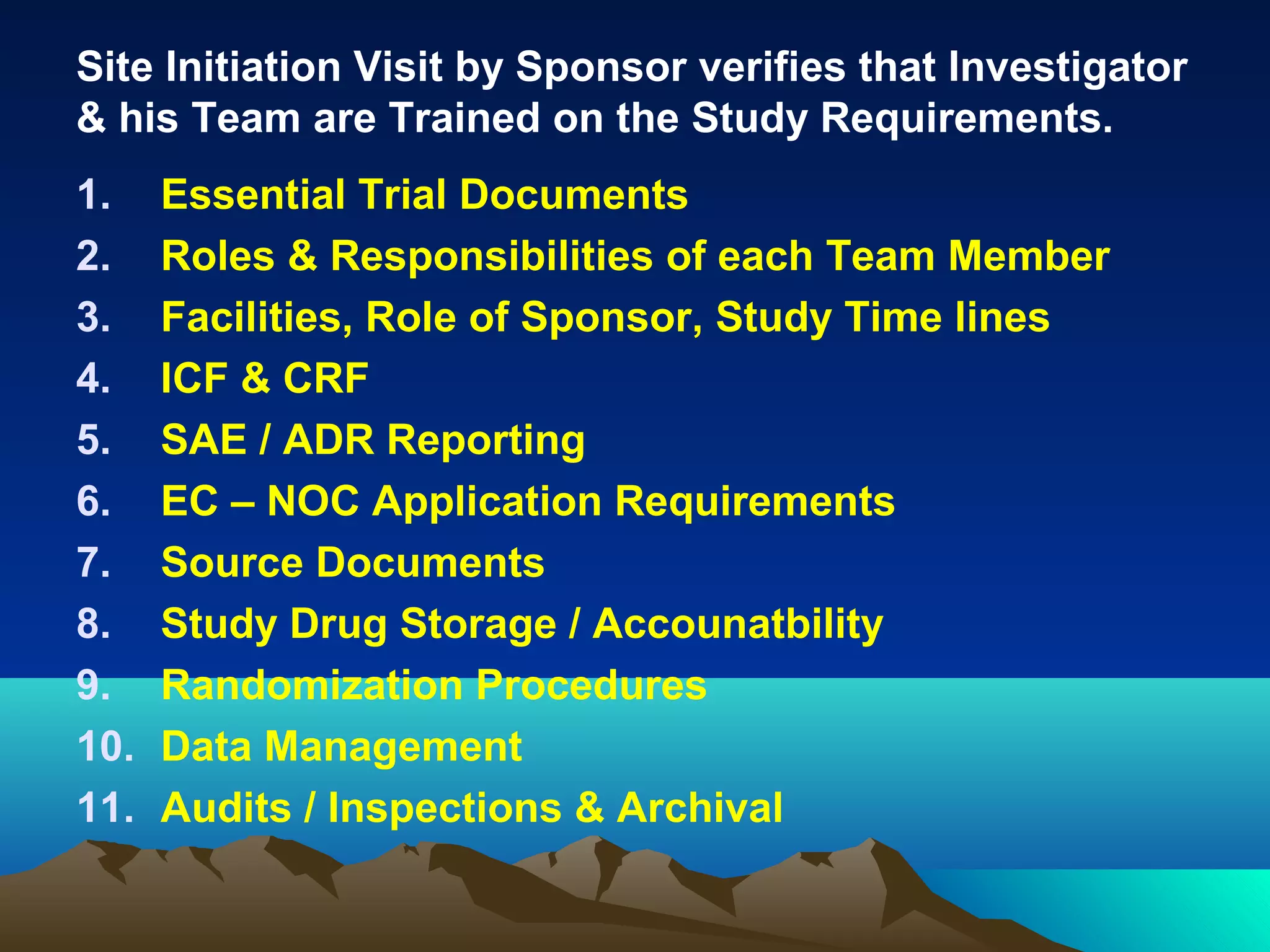 Site Initiation Visit by Sponsor verifies that Investigator & his Team are Trained on the Study Requirements.

1. Essential Trial Documents
2. Roles & Responsibilities of each Team Member
3. Facilities, Role of Sponsor, Study Time lines
4. ICF & CRF
5. SAE / ADR Reporting
6. EC – NOC Application Requirements
7. Source Documents
8. Study Drug Storage / Accounatbility
9. Randomization Procedures
10. Data Management
11. Audits / Inspections & Archival